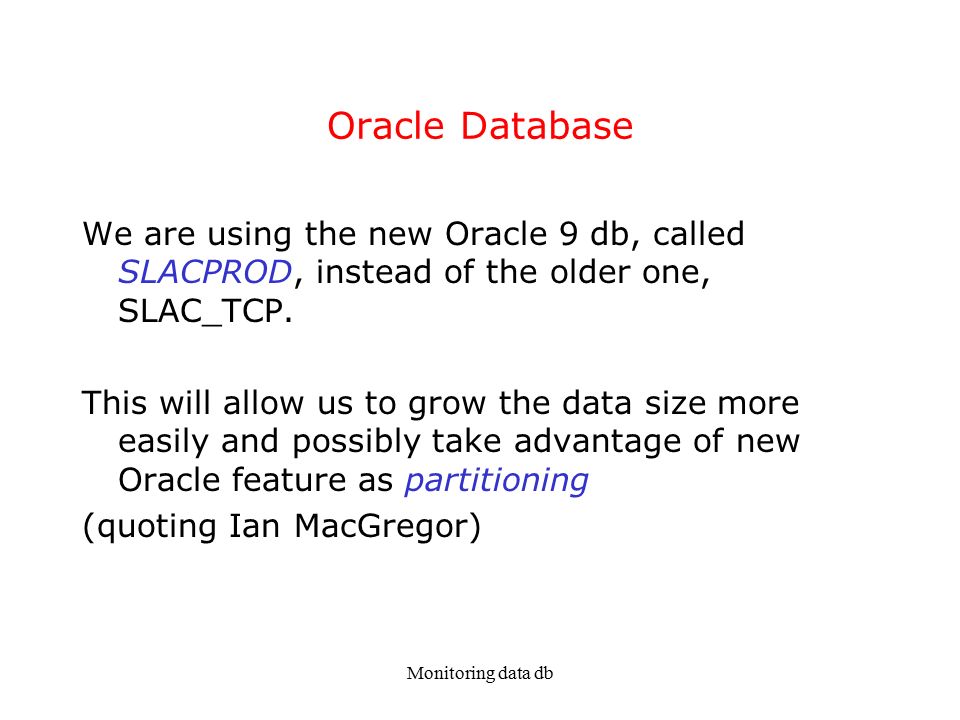 Oracle Database

We are using the new Oracle 9 db, called SLACPROD, instead of the older one, SLAC_TCP.

This will allow us to grow the data size more easily and possibly take advantage of new Oracle feature as partitioning

(quoting Ian MacGregor)

Monitoring data db